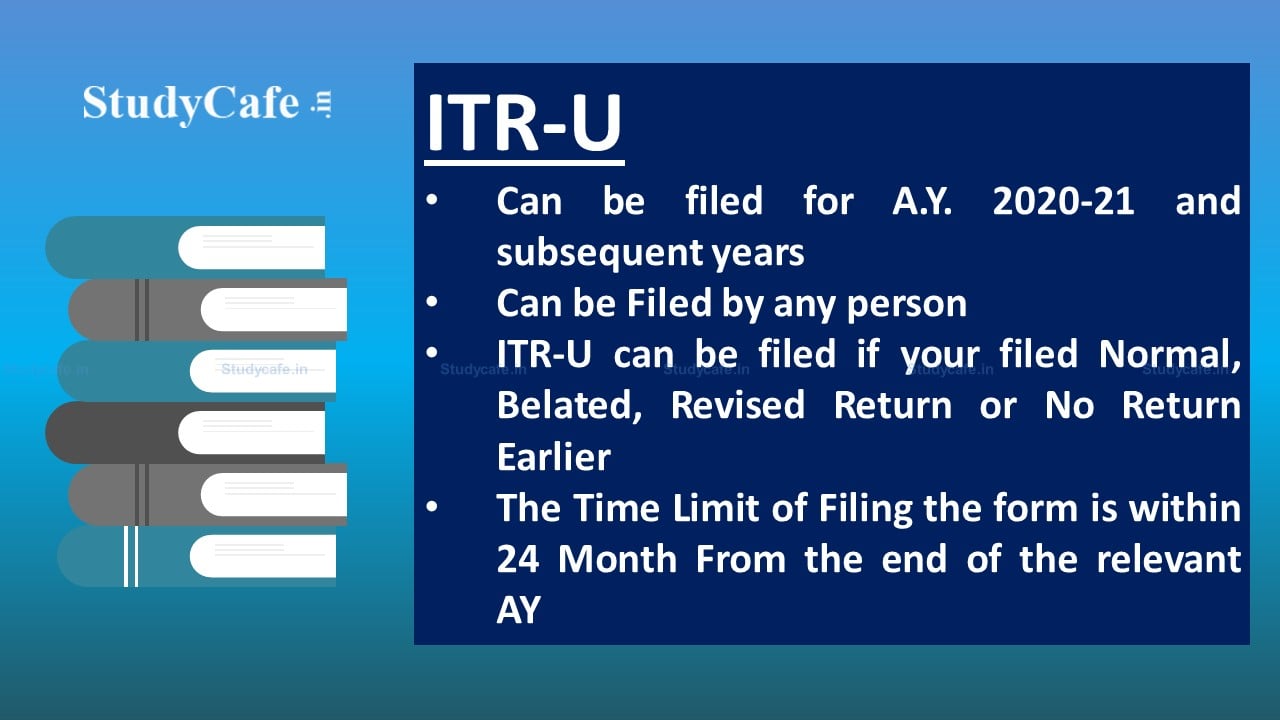 StudyCafe.in

ITR-U

• Can be filed for A.Y. 2020-21 and subsequent years
• Can be Filed by any person
• ITR-U can be filed if your filed Normal, Belated, Revised Return or No Return Earlier
• The Time Limit of Filing the form is within 24 Month From the end of the relevant AY

Studycafe.in Studycafe.in Studycafe.in Studycafe.in Studycafe.in Studycafe.in